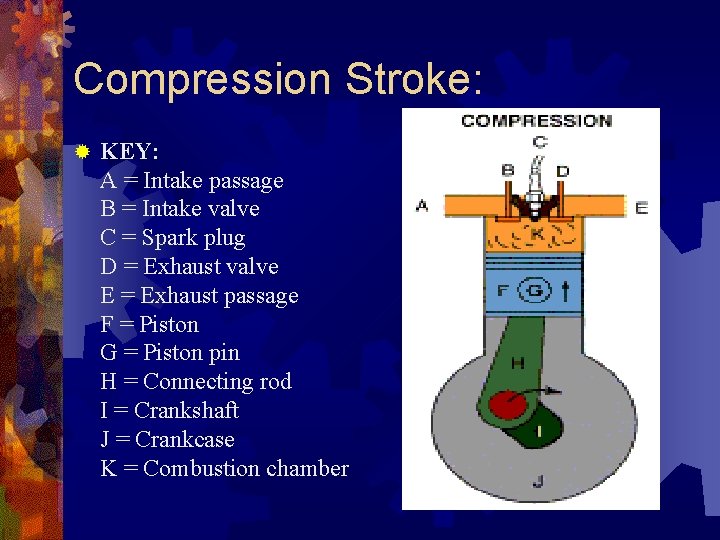 Compression Stroke:

KEY:
A = Intake passage
B = Intake valve
C = Spark plug
D = Exhaust valve
E = Exhaust passage
F = Piston
G = Piston pin
H = Connecting rod
I = Crankshaft
J = Crankcase
K = Combustion chamber

COMPRESSION
C
B
D
A
E
K
F
G
H
I
J